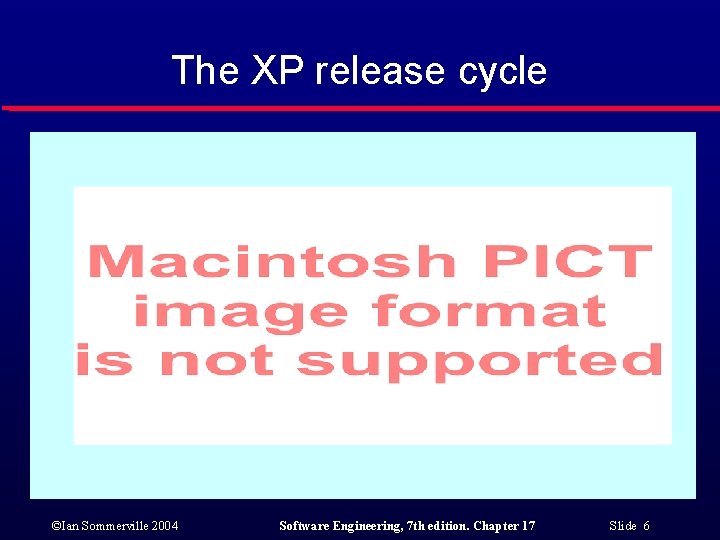 The XP release cycle

Macintosh PICT image format is not supported

©Ian Sommerville 2004

Software Engineering, 7th edition. Chapter 17

Slide 6